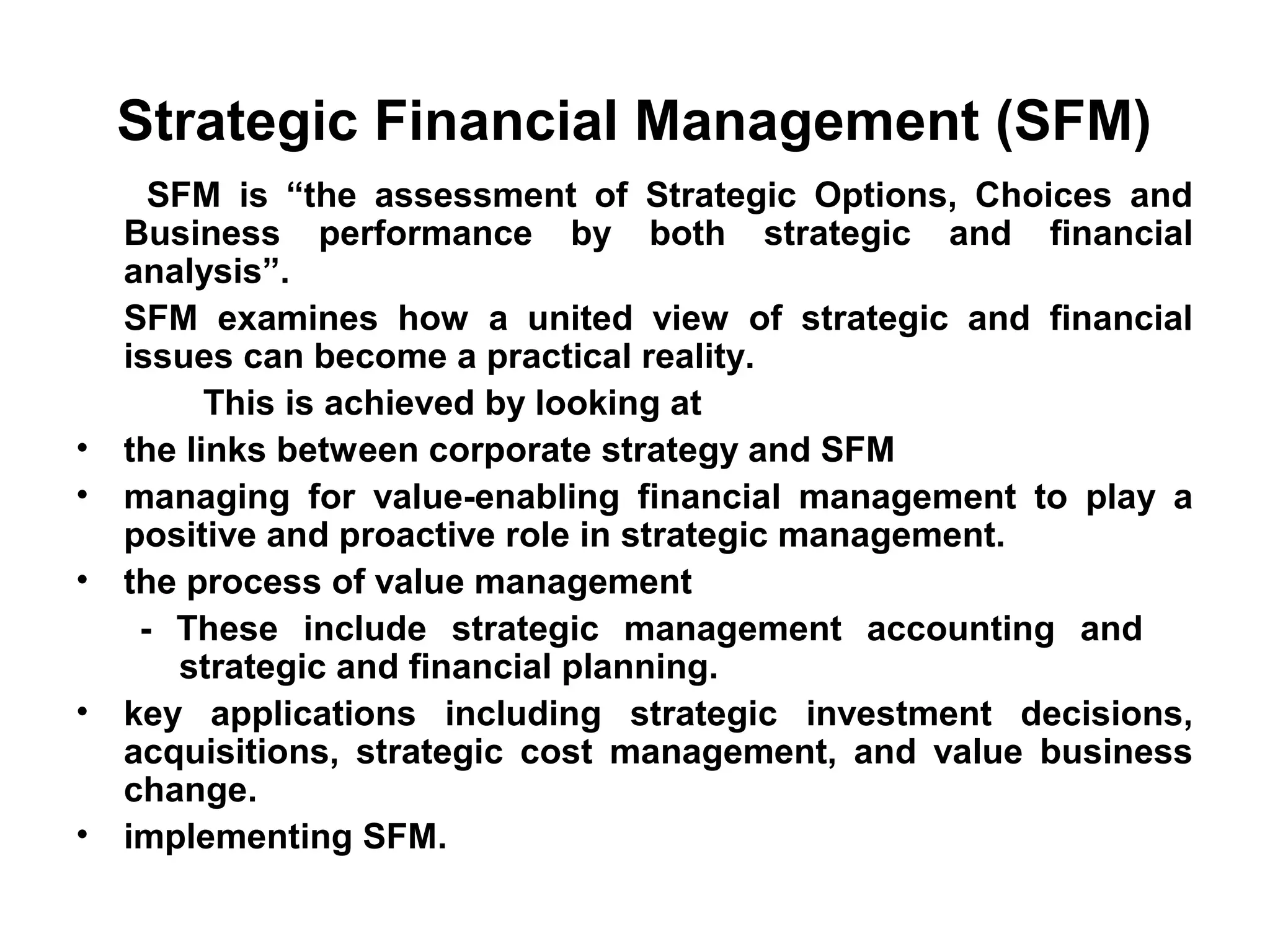 Strategic Financial Management (SFM)

SFM is “the assessment of Strategic Options, Choices and Business performance by both strategic and financial analysis”.

SFM examines how a united view of strategic and financial issues can become a practical reality.

This is achieved by looking at

• the links between corporate strategy and SFM
• managing for value-enabling financial management to play a positive and proactive role in strategic management.
• the process of value management
- These include strategic management accounting and strategic and financial planning.
• key applications including strategic investment decisions, acquisitions, strategic cost management, and value business change.
• implementing SFM.